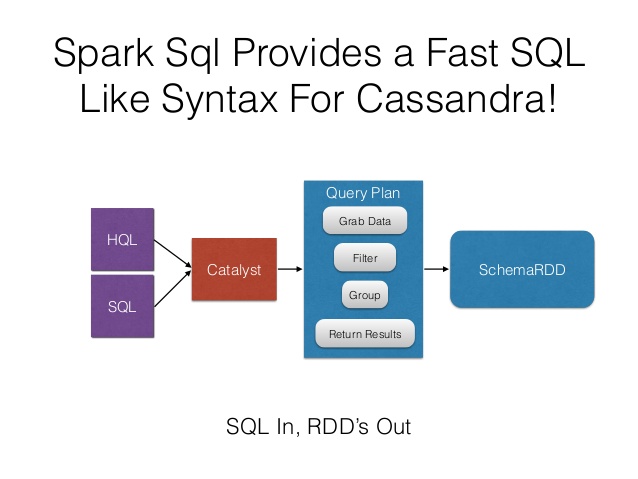 Spark Sql Provides a Fast SQL Like Syntax For Cassandra!

HQL

SQL

Catalyst

Query Plan

Grab Data

Filter

Group

Return Results

SchemaRDD

SQL In, RDD's Out